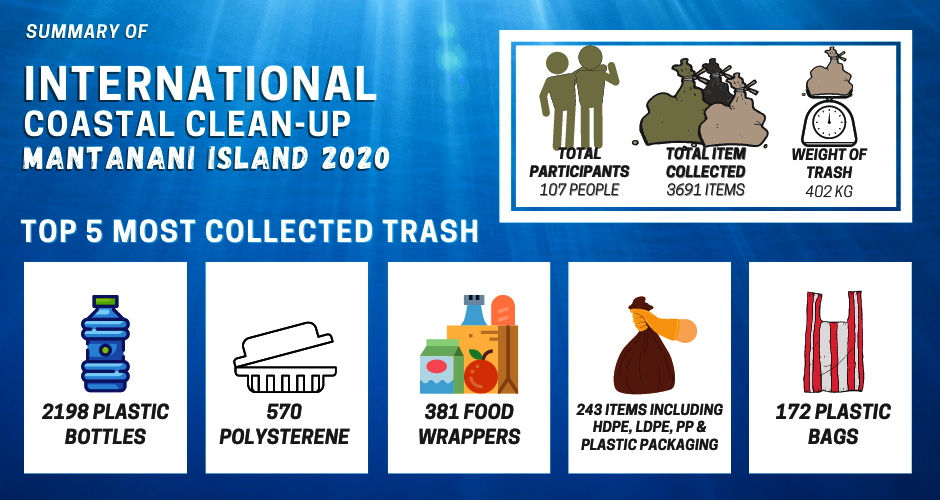 SUMMARY OF

INTERNATIONAL
COASTAL CLEAN-UP
MANTANANI ISLAND 2020

TOTAL PARTICIPANTS
107 PEOPLE

TOTAL ITEM COLLECTED
3691 ITEMS

WEIGHT OF TRASH
402 KG

TOP 5 MOST COLLECTED TRASH

2198 PLASTIC BOTTLES

570 POLYSTERENE

381 FOOD WRAPPERS

243 ITEMS INCLUDING HDPE, LDPE, PP & PLASTIC PACKAGING

172 PLASTIC BAGS